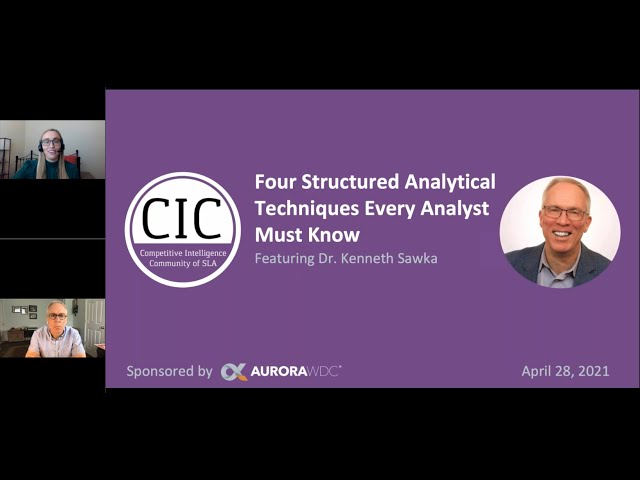 CIC
Competitive Intelligence Community of SLA

Four Structured Analytical Techniques Every Analyst Must Know

Featuring Dr. Kenneth Sawka

Sponsored by AURORAWDC

April 28, 2021